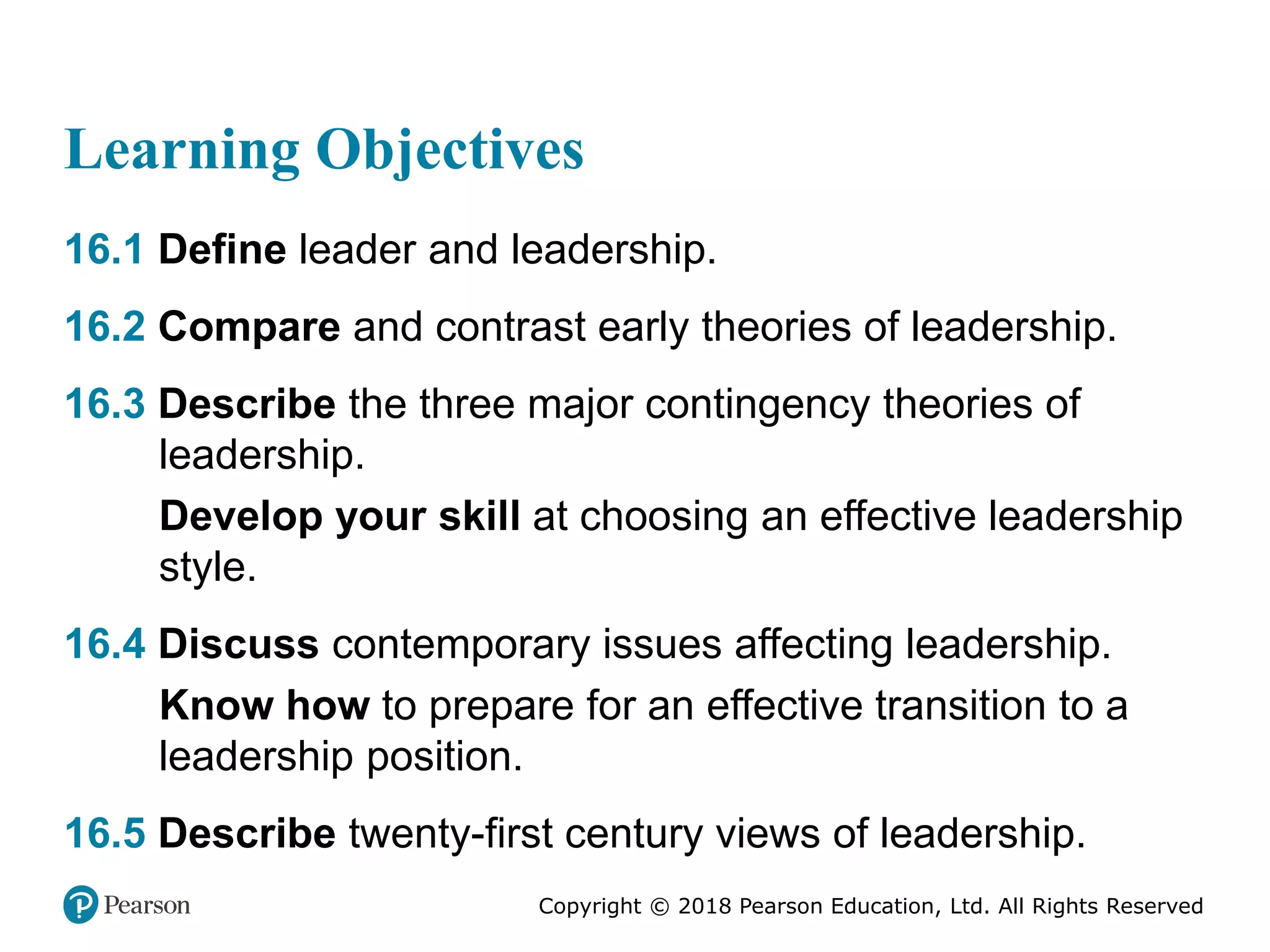 Learning Objectives

16.1 Define leader and leadership.

16.2 Compare and contrast early theories of leadership.

16.3 Describe the three major contingency theories of leadership.

Develop your skill at choosing an effective leadership style.

16.4 Discuss contemporary issues affecting leadership.

Know how to prepare for an effective transition to a leadership position.

16.5 Describe twenty-first century views of leadership.

Pearson

Copyright © 2018 Pearson Education, Ltd. All Rights Reserved